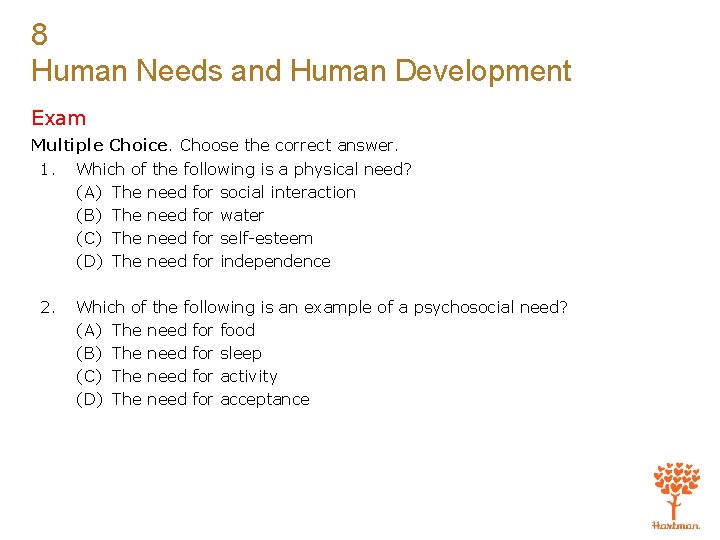 8
Human Needs and Human Development

Exam

Multiple Choice. Choose the correct answer.

1. Which of the following is a physical need?
(A) The need for social interaction
(B) The need for water
(C) The need for self-esteem
(D) The need for independence

2. Which of the following is an example of a psychosocial need?
(A) The need for food
(B) The need for sleep
(C) The need for activity
(D) The need for acceptance

Hartman